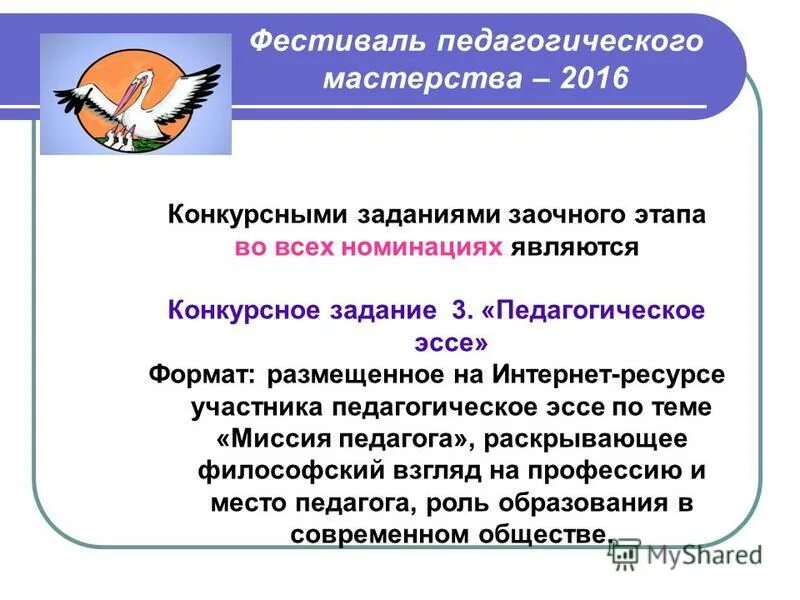 Фестиваль педагогического мастерства – 2016

Конкурсными заданиями заочного этапа во всех номинациях являются

Конкурсное задание 3. «Педагогическое эссе»

Формат: размещенное на Интернет-ресурсе участника педагогическое эссе по теме «Миссия педагога», раскрывающее философский взгляд на профессию и место педагога, роль образования в современном обществе.

MyShared